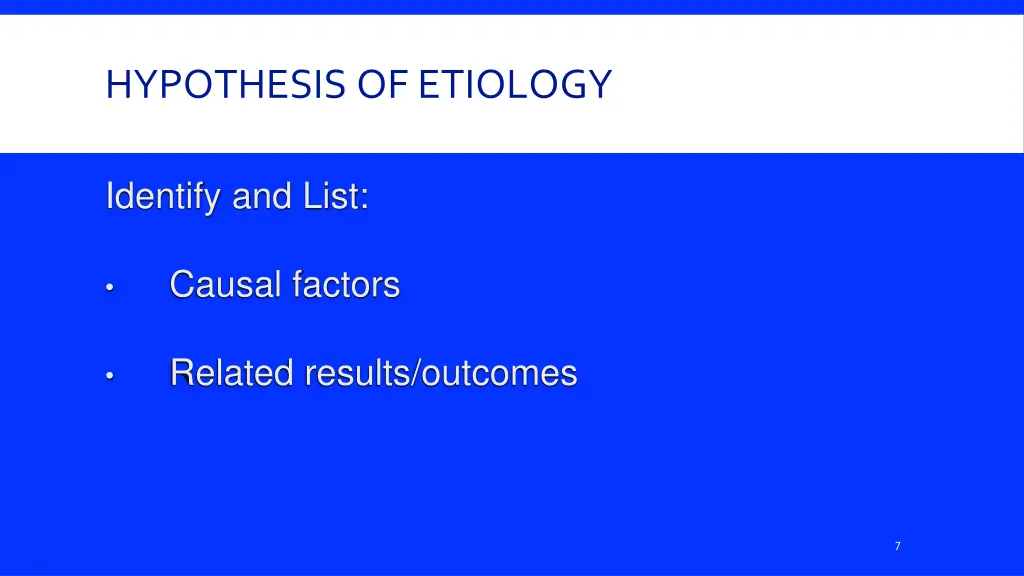 HYPOTHESIS OF ETIOLOGY

Identify and List:

• Causal factors

• Related results/outcomes

7